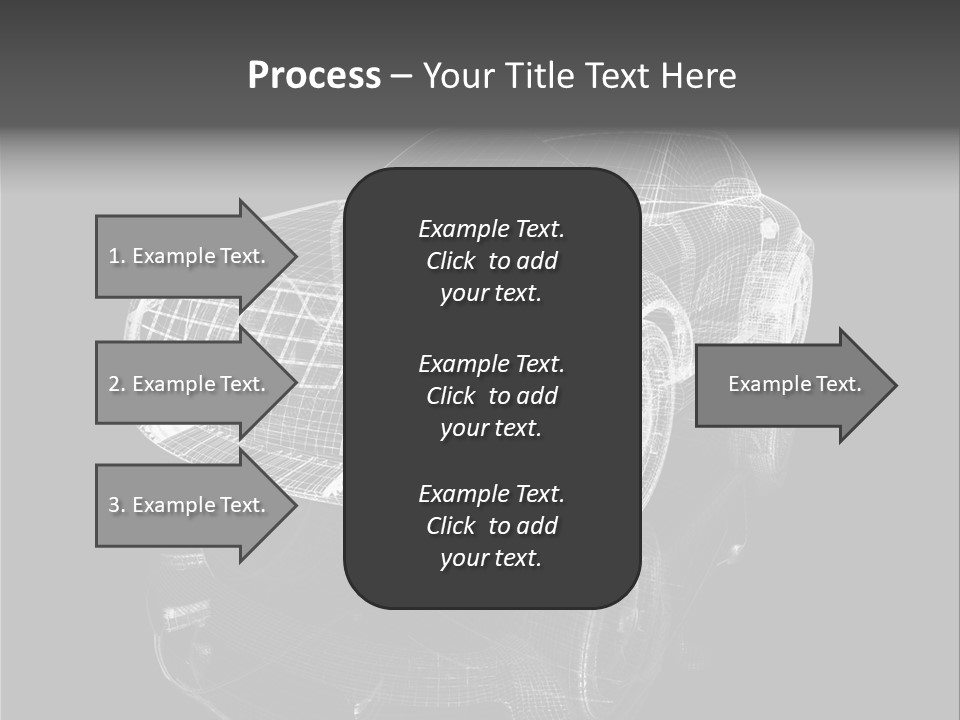 Process – Your Title Text Here

1. Example Text.

2. Example Text.

3. Example Text.

Example Text. Click to add your text.

Example Text. Click to add your text.

Example Text. Click to add your text.

Example Text.